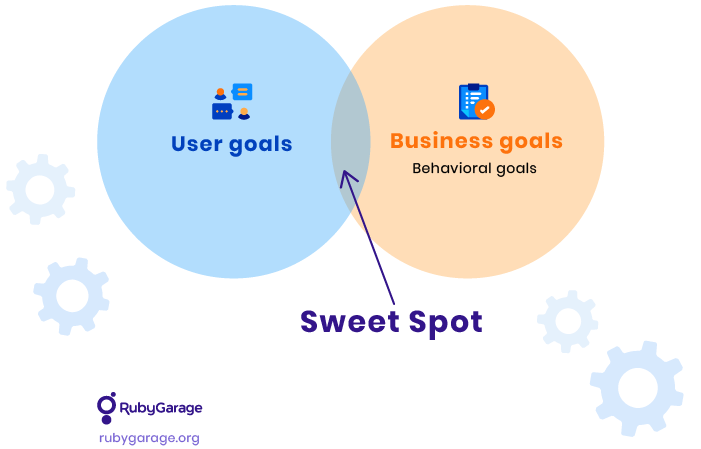 User goals

Business goals
Behavioral goals

Sweet Spot

RubyGarage
rubygarage.org